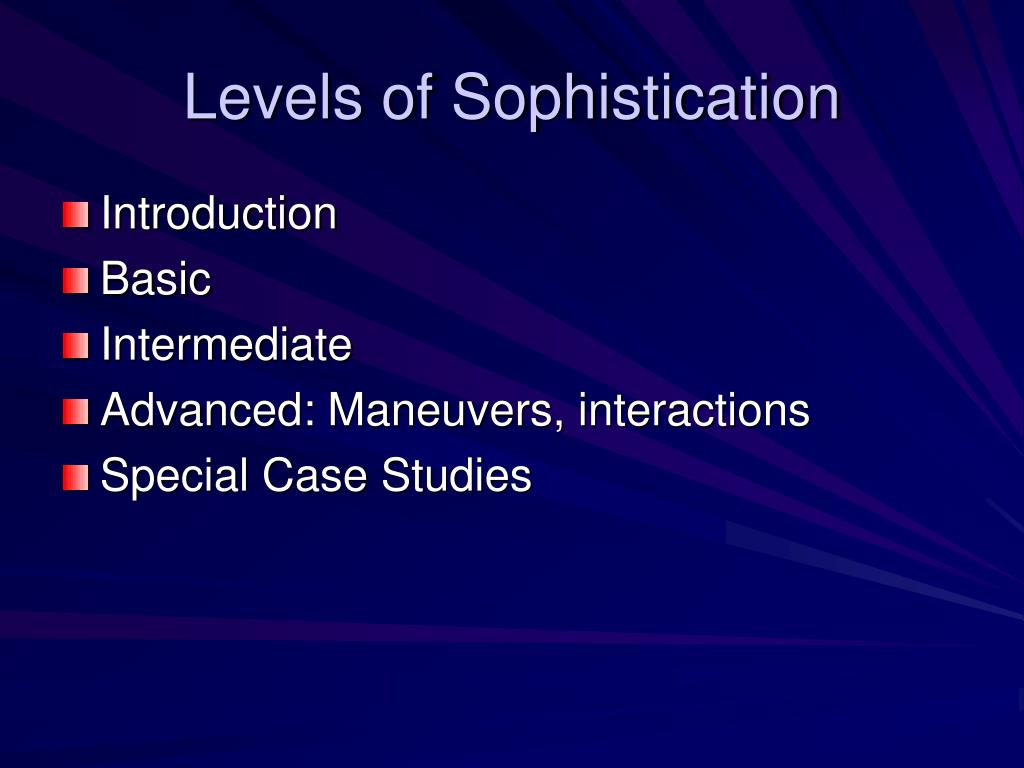 Levels of Sophistication

Introduction
Basic
Intermediate
Advanced: Maneuvers, interactions
Special Case Studies